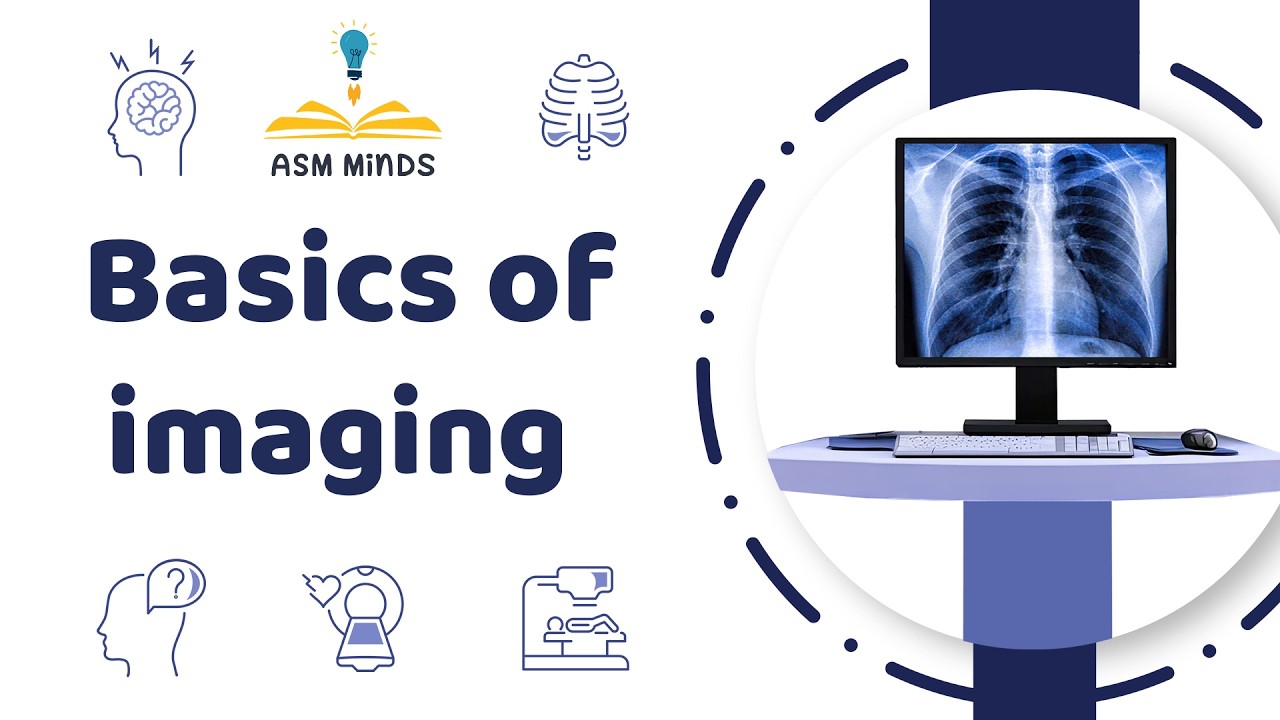 ASM MiNDS

Basics of imaging

?